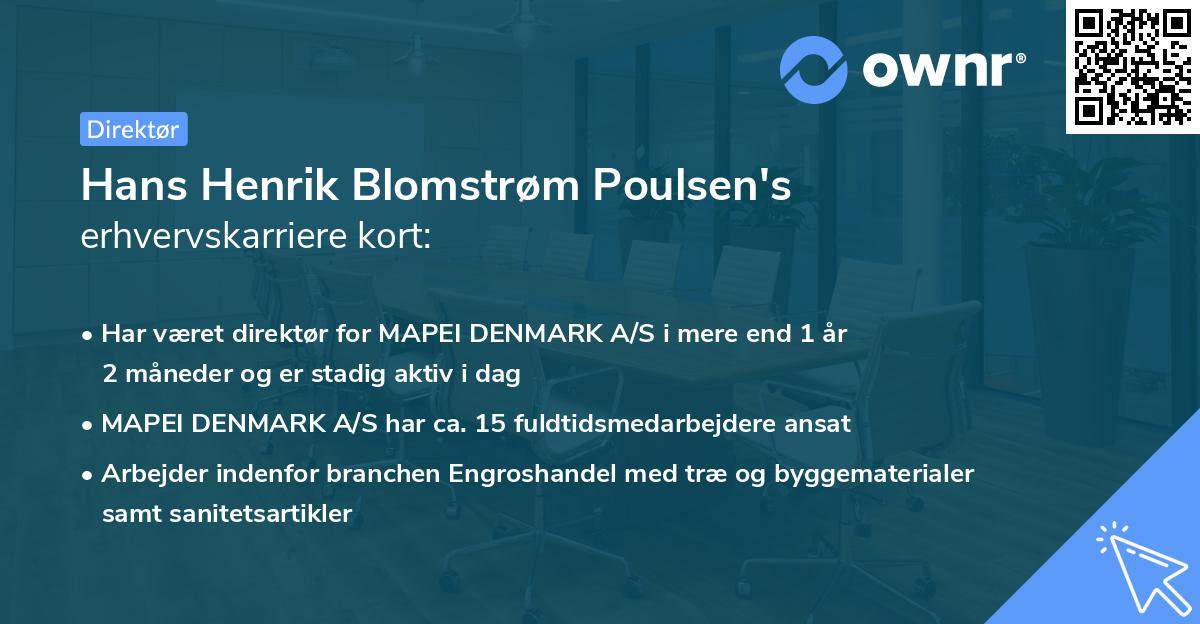 ownr®

Direktør

Hans Henrik Blomstrøm Poulsen's
erhvervskarriere kort:

• Har været direktør for MAPEI DENMARK A/S i mere end 1 år 2 måneder og er stadig aktiv i dag

• MAPEI DENMARK A/S har ca. 15 fuldtidsmedarbejdere ansat

• Arbejder indenfor branchen Engroshandel med træ og byggematerialer samt sanitetsartikler